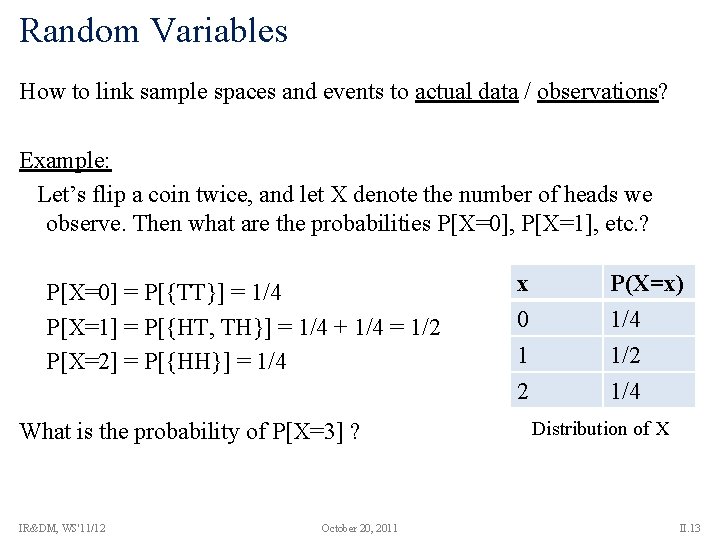 Random Variables

How to link sample spaces and events to actual data / observations?

Example:
Let's flip a coin twice, and let X denote the number of heads we observe. Then what are the probabilities P[X=0], P[X=1], etc.?

P[X=0] = P[{TT}] = 1/4
P[X=1] = P[{HT, TH}] = 1/4 + 1/4 = 1/2
P[X=2] = P[{HH}] = 1/4

| x | P(X=x) |
|---|---|
| 0 | 1/4 |
| 1 | 1/2 |
| 2 | 1/4 |

Distribution of X

What is the probability of P[X=3] ?

IR&DM, WS'11/12 October 20, 2011 II.13